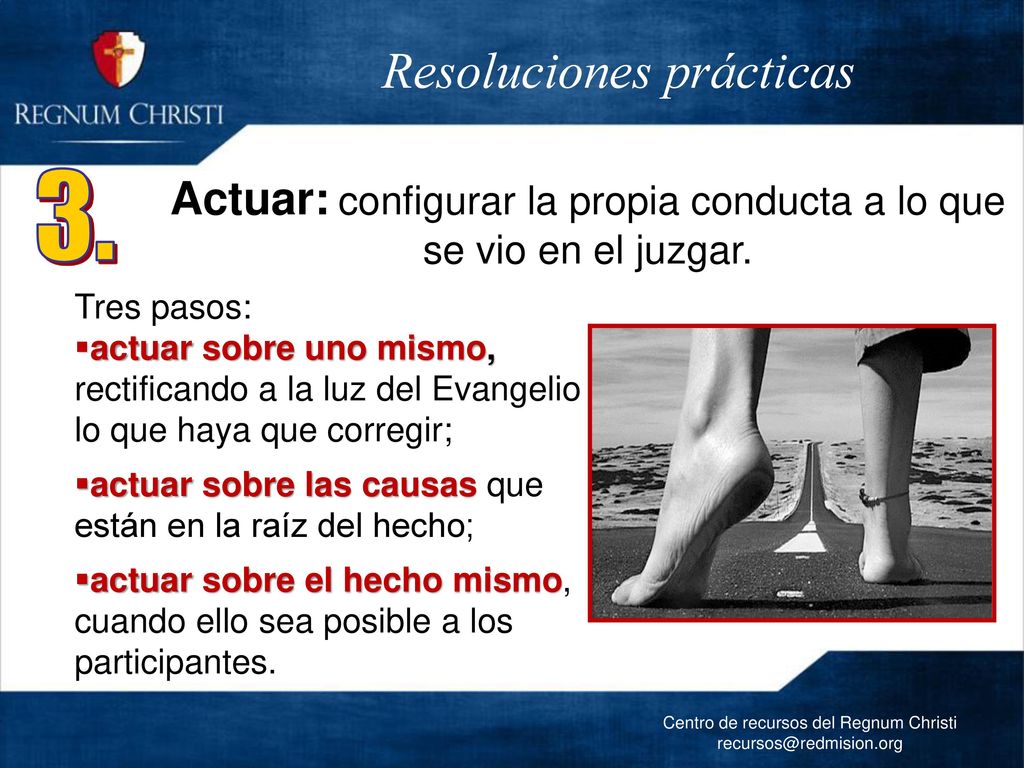 REGNUM CHRISTI

Resoluciones prácticas

3.

Actuar: configurar la propia conducta a lo que se vio en el juzgar.

Tres pasos:

▪actuar sobre uno mismo, rectificando a la luz del Evangelio lo que haya que corregir;

▪actuar sobre las causas que están en la raíz del hecho;

▪actuar sobre el hecho mismo, cuando ello sea posible a los participantes.

Centro de recursos del Regnum Christi
recursos@redmision.org